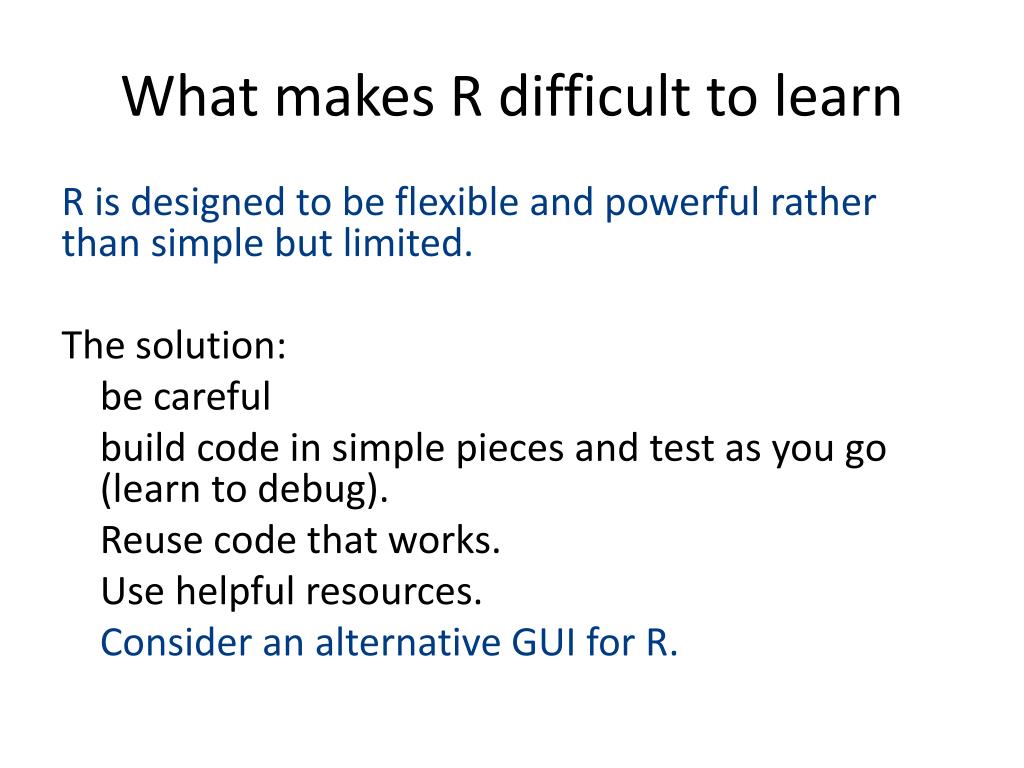 What makes R difficult to learn

R is designed to be flexible and powerful rather than simple but limited.

The solution:

be careful

build code in simple pieces and test as you go (learn to debug).

Reuse code that works.

Use helpful resources.

Consider an alternative GUI for R.